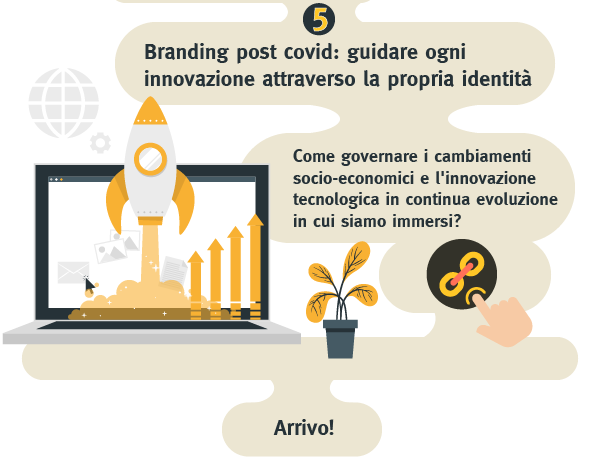 5

Branding post covid: guidare ogni innovazione attraverso la propria identità

Come governare i cambiamenti socio-economici e l'innovazione tecnologica in continua evoluzione in cui siamo immersi?

Arrivo!